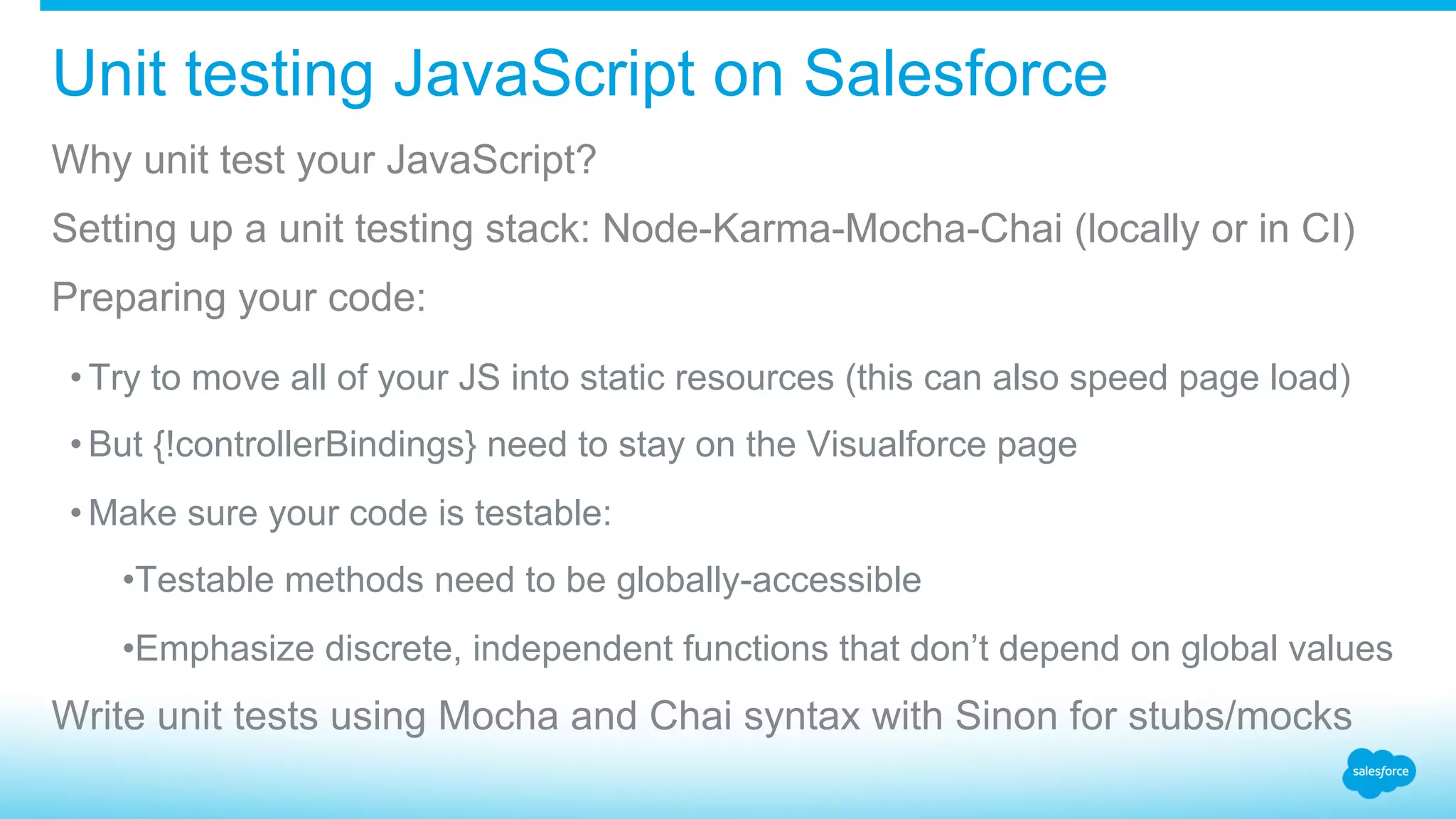 Unit testing JavaScript on Salesforce

Why unit test your JavaScript?

Setting up a unit testing stack: Node-Karma-Mocha-Chai (locally or in CI)

Preparing your code:

• Try to move all of your JS into static resources (this can also speed page load)

• But {!controllerBindings} need to stay on the Visualforce page

• Make sure your code is testable:

•Testable methods need to be globally-accessible

•Emphasize discrete, independent functions that don't depend on global values

Write unit tests using Mocha and Chai syntax with Sinon for stubs/mocks

salesforce